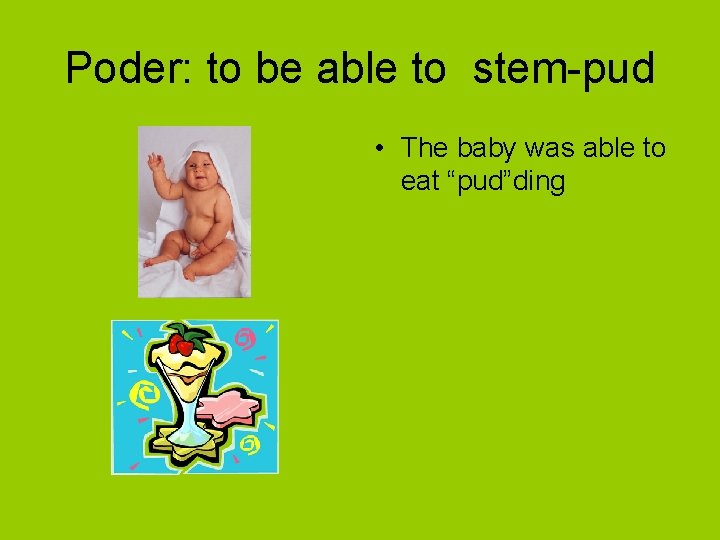 Poder: to be able to stem-pud

• The baby was able to eat “pud”ding